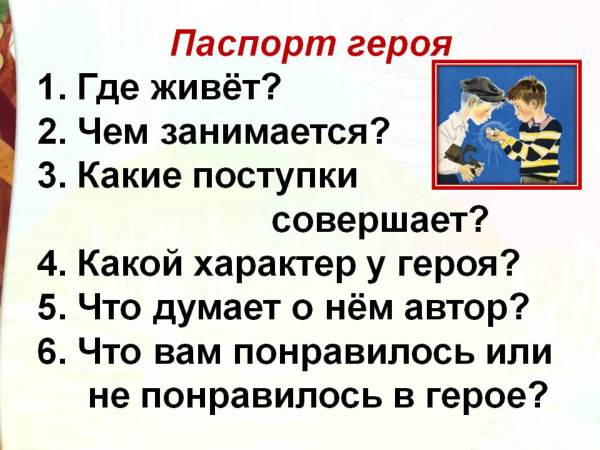 Паспорт героя

1. Где живёт?
2. Чем занимается?
3. Какие поступки совершает?
4. Какой характер у героя?
5. Что думает о нём автор?
6. Что вам понравилось или не понравилось в герое?